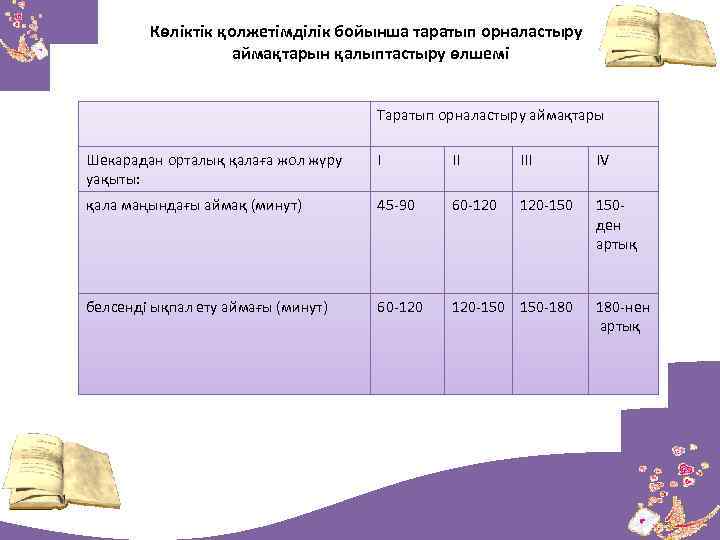 Көліктік қолжетімділік бойынша таратып орналастыру аймақтарын қалыптастыру өлшемі

|  | Таратып орналастыру аймақтары | | | |
|---|---|---|---|---|
| Шекарадан орталық қалаға жол жүру уақыты: | I | II | III | IV |
| қала маңындағы аймақ (минут) | 45-90 | 60-120 | 120-150 | 150-ден артық |
| белсенді ықпал ету аймағы (минут) | 60-120 | 120-150 | 150-180 | 180-нен артық |